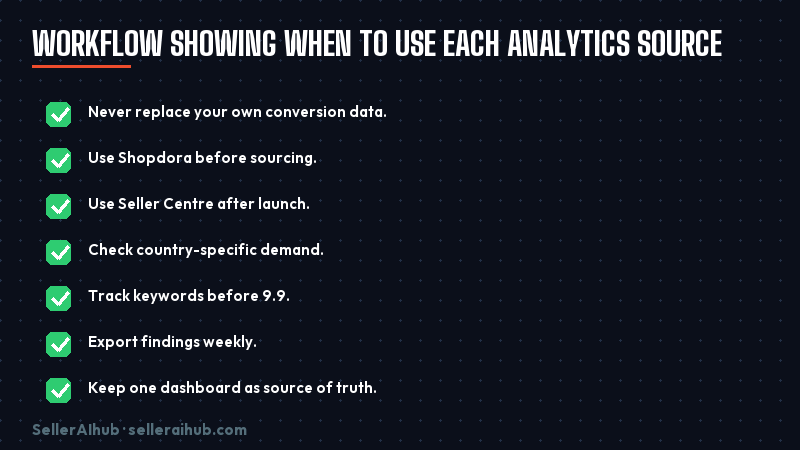 WORKFLOW SHOWING WHEN TO USE EACH ANALYTICS SOURCE

Never replace your own conversion data.

Use Shopdora before sourcing.

Use Seller Centre after launch.

Check country-specific demand.

Track keywords before 9.9.

Export findings weekly.

Keep one dashboard as source of truth.

SellerAIhub · selleraihub.com